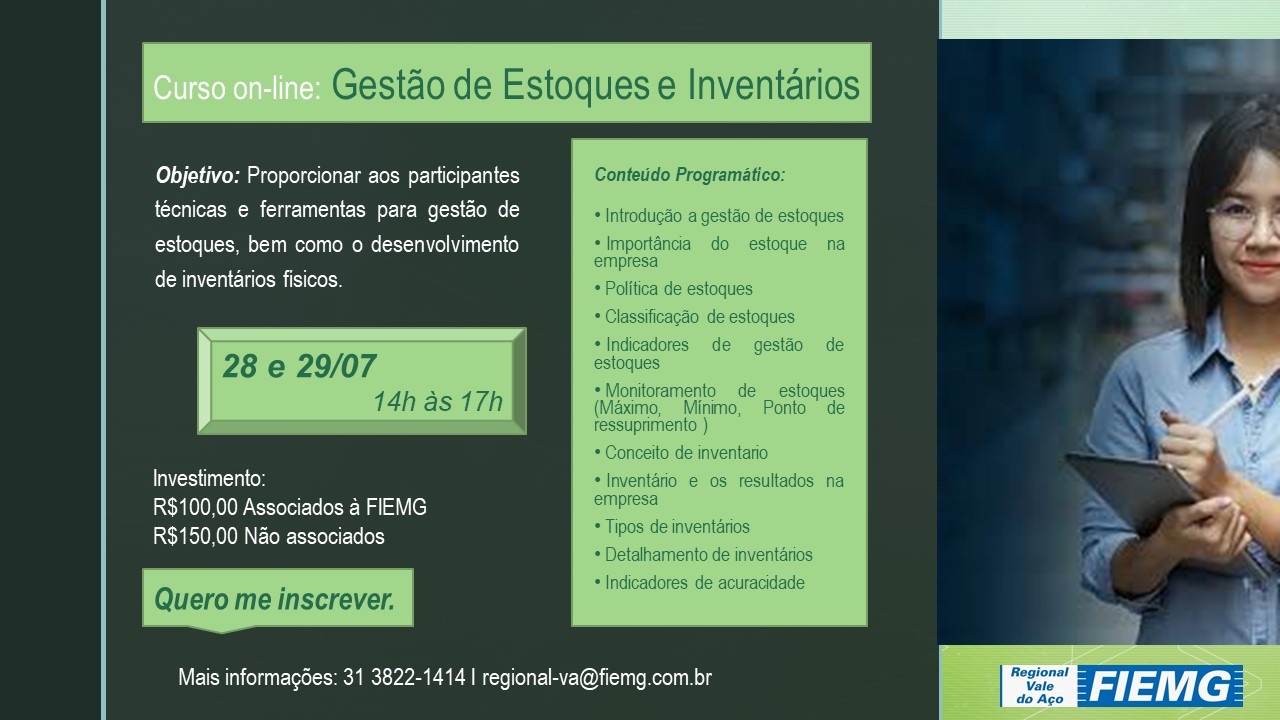 Curso on-line: Gestão de Estoques e Inventários

Objetivo: Proporcionar aos participantes técnicas e ferramentas para gestão de estoques, bem como o desenvolvimento de inventários físicos.

28 e 29/07
14h às 17h

Investimento:
R$100,00 Associados à FIEMG
R$150,00 Não associados

Quero me inscrever.

Conteúdo Programático:

• Introdução a gestão de estoques
• Importância do estoque na empresa
• Política de estoques
• Classificação de estoques
• Indicadores de gestão de estoques
• Monitoramento de estoques (Máximo, Mínimo, Ponto de ressuprimento )
• Conceito de inventario
• Inventário e os resultados na empresa
• Tipos de inventários
• Detalhamento de inventários
• Indicadores de acuracidade

Mais informações: 31 3822-1414 I regional-va@fiemg.com.br

Regional Vale do Aço FIEMG